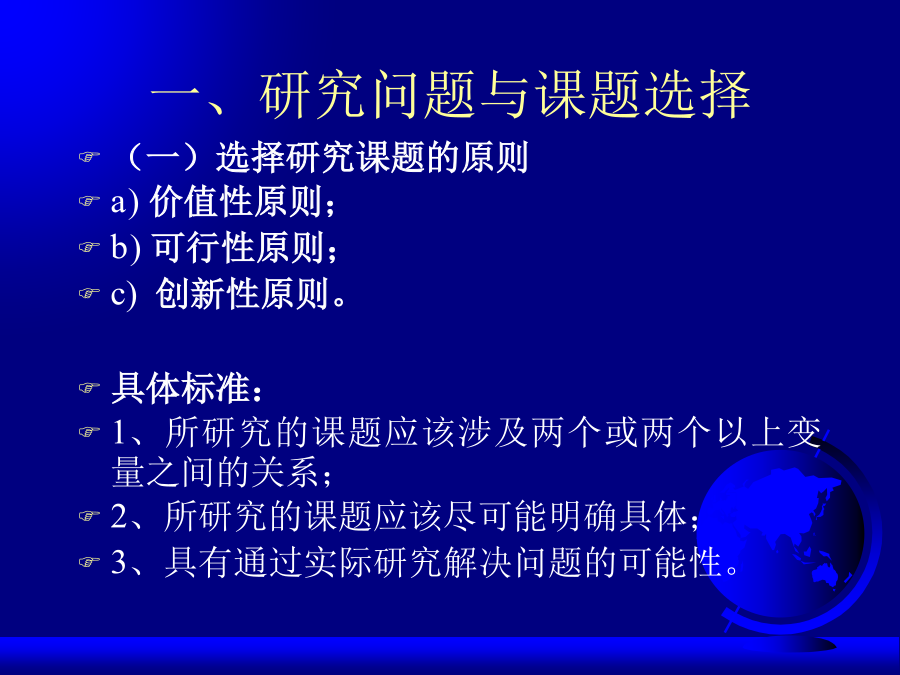 一、研究问题与课题选择

（一）选择研究课题的原则

a) 价值性原则；

b) 可行性原则；

c) 创新性原则。

具体标准：

1、所研究的课题应该涉及两个或两个以上变量之间的关系；

2、所研究的课题应该尽可能明确具体；

3、具有通过实际研究解决问题的可能性。